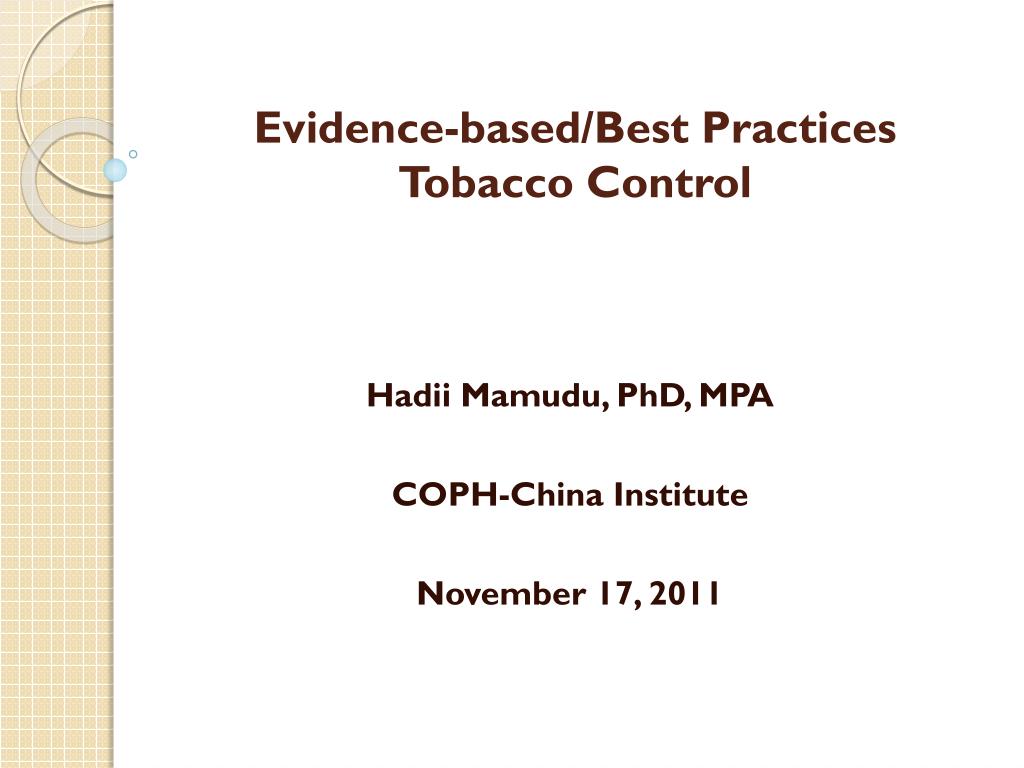 Evidence-based/Best Practices
Tobacco Control

Hadii Mamudu, PhD, MPA

COPH-China Institute

November 17, 2011